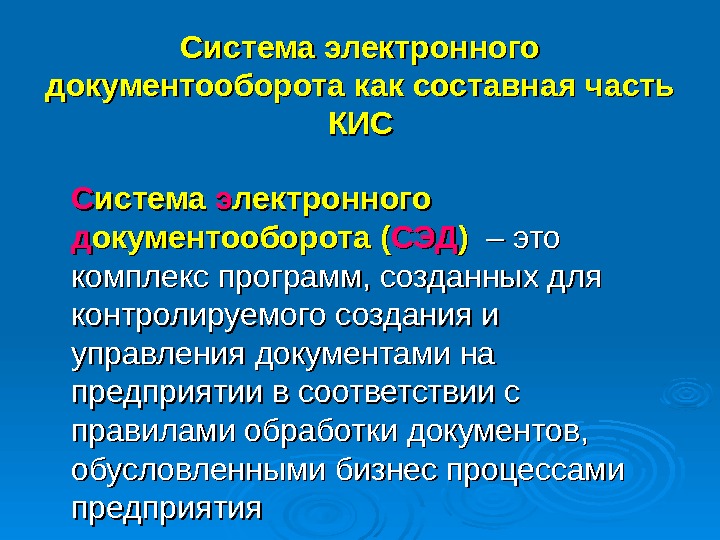 Система электронного документооборота как составная часть КИС

Система электронного документооборота (СЭД) – это комплекс программ, созданных для контролируемого создания и управления документами на предприятии в соответствии с правилами обработки документов, обусловленными бизнес процессами предприятия